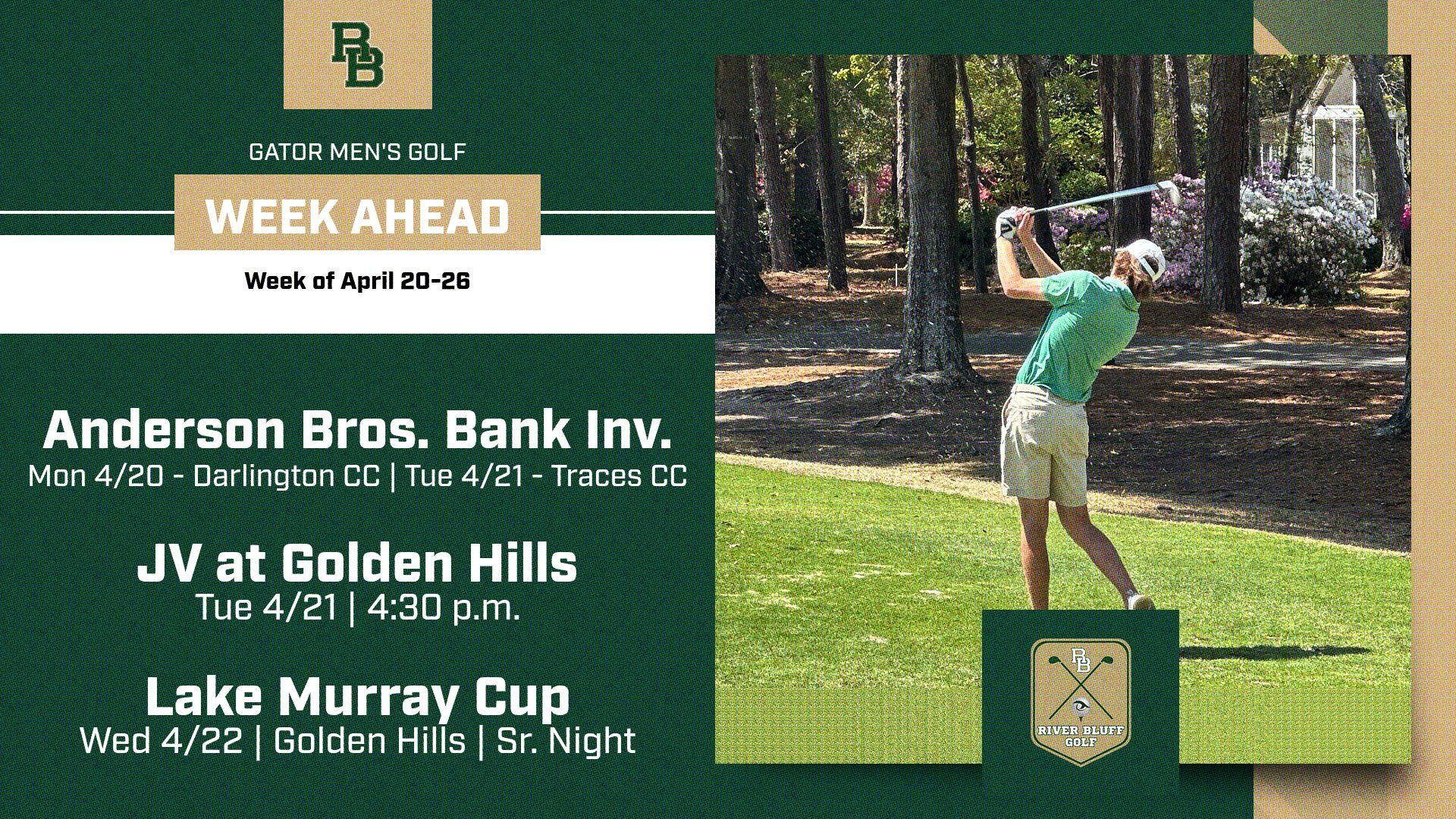 RB

GATOR MEN'S GOLF

WEEK AHEAD

Week of April 20-26

Anderson Bros. Bank Inv.
Mon 4/20 - Darlington CC | Tue 4/21 - Traces CC

JV at Golden Hills
Tue 4/21 | 4:30 p.m.

Lake Murray Cup
Wed 4/22 | Golden Hills | Sr. Night

RB
RIVER BLUFF GOLF